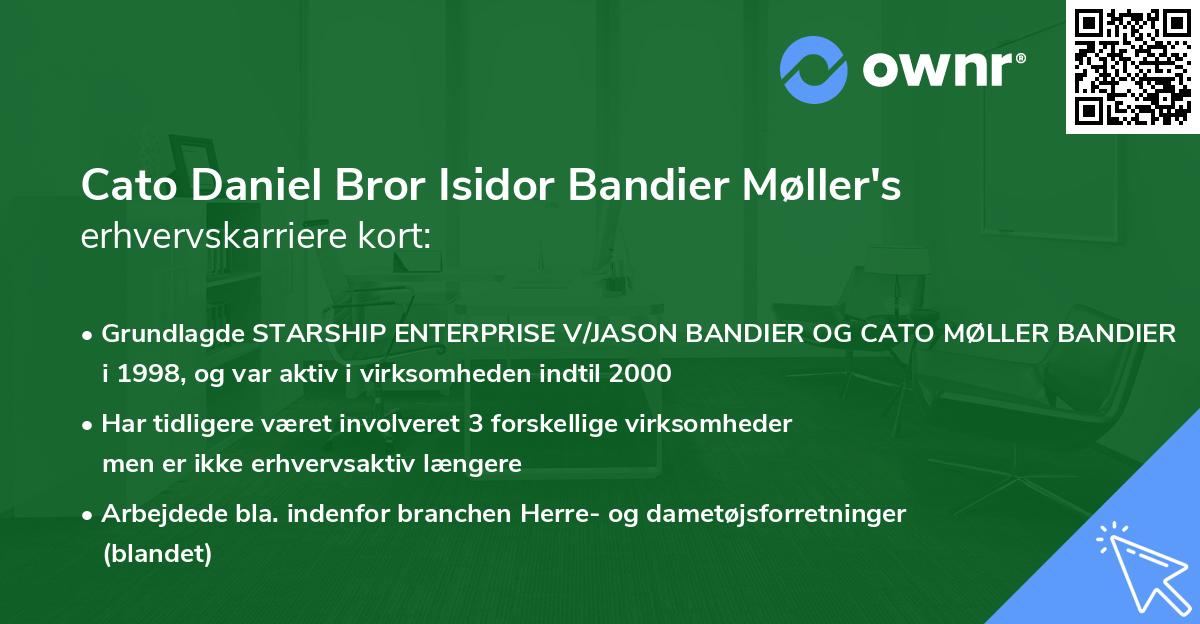 ownr®

Cato Daniel Bror Isidor Bandier Møller's erhvervskarriere kort:

• Grundlagde STARSHIP ENTERPRISE V/JASON BANDIER OG CATO MØLLER BANDIER i 1998, og var aktiv i virksomheden indtil 2000

• Har tidligere været involveret 3 forskellige virksomheder men er ikke erhvervsaktiv længere

• Arbejdede bla. indenfor branchen Herre- og dametøjsforretninger (blandet)